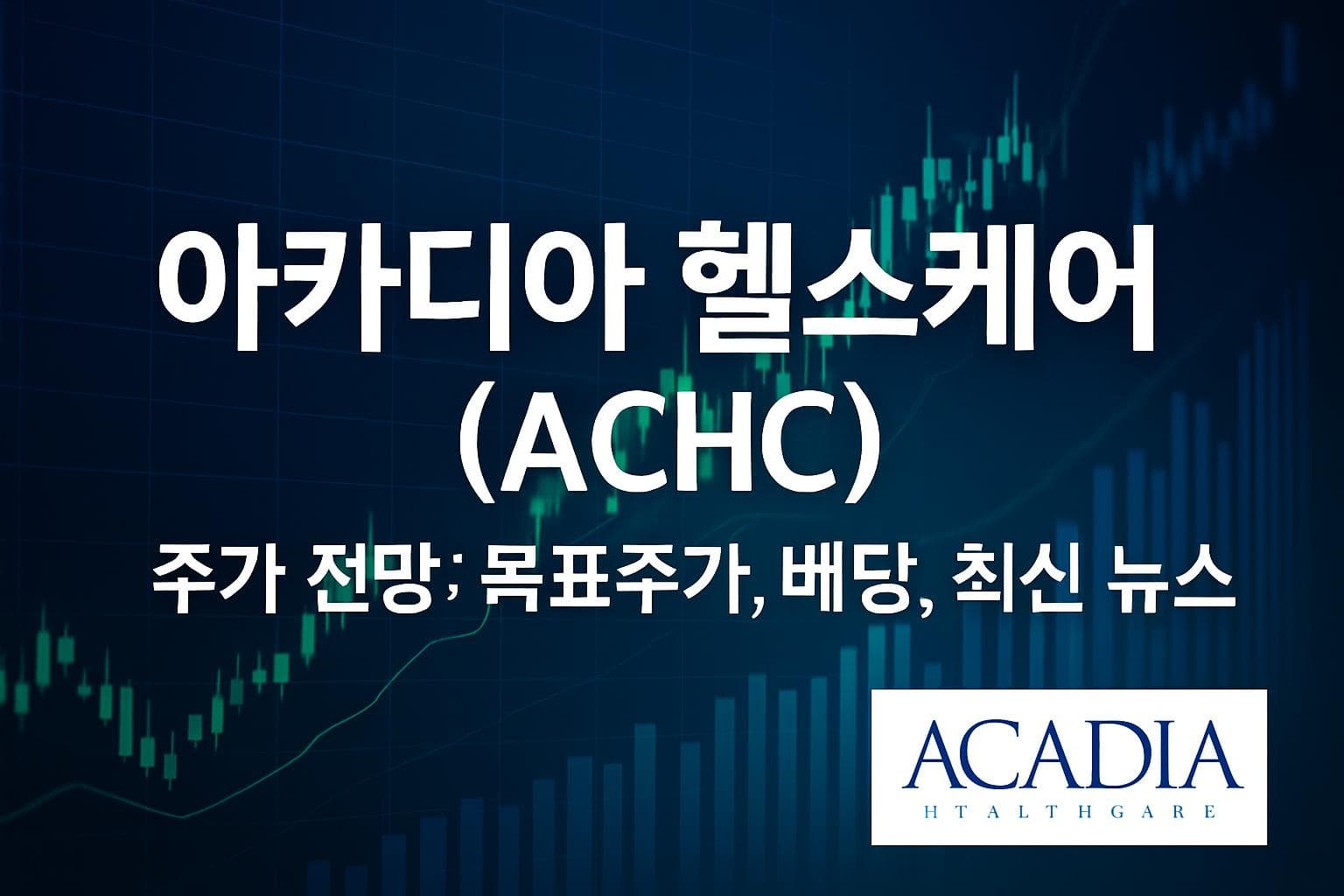 아카디아 헬스케어 (ACHC)

주가 전망; 목표주가, 배당, 최신 뉴스

ACADIA
HTALTHGARE